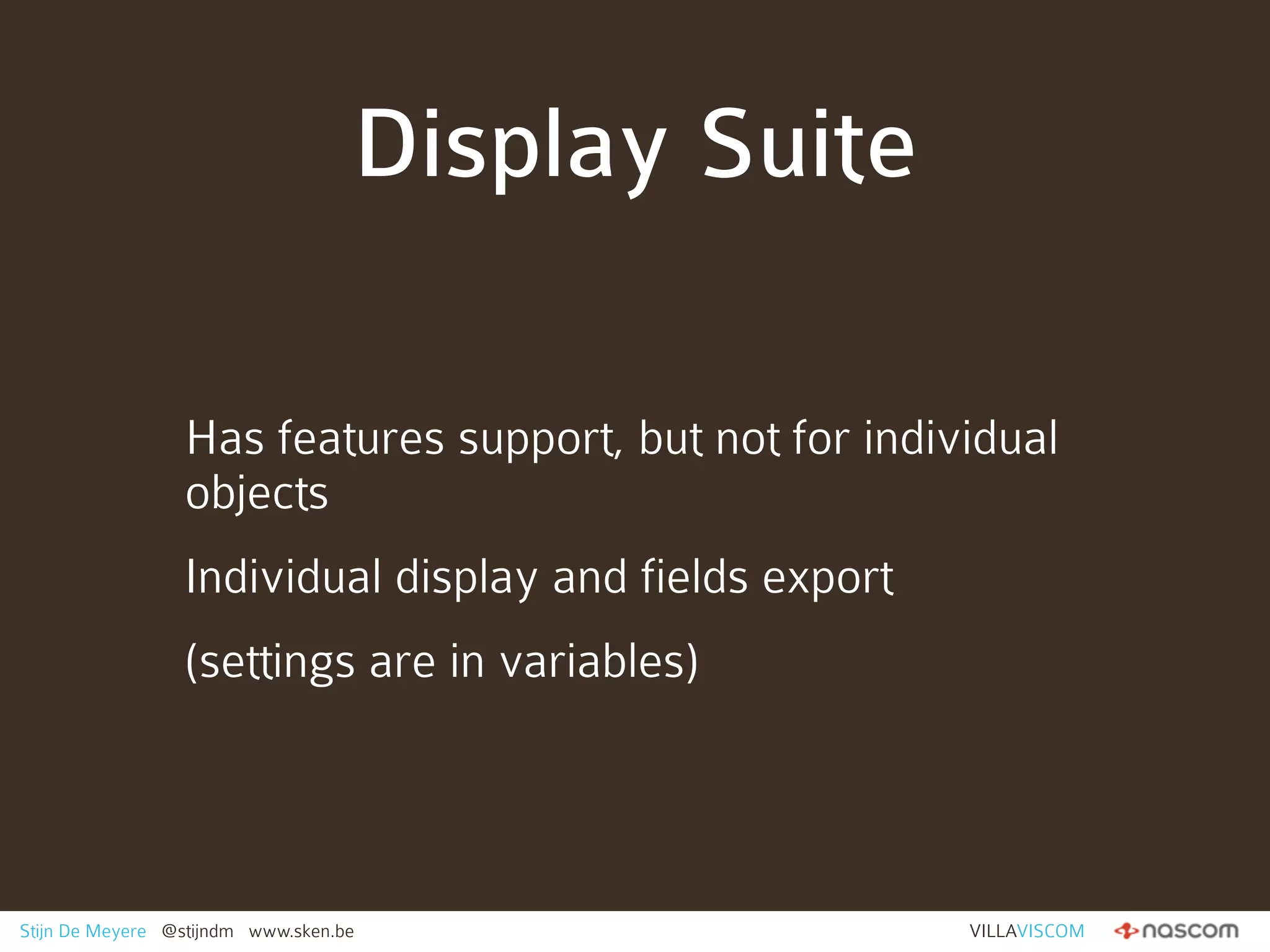 Display Suite

Has features support, but not for individual objects

Individual display and fields export

(settings are in variables)

Stijn De Meyere @stijndm www.sken.be

VILLAVISCOM nascom